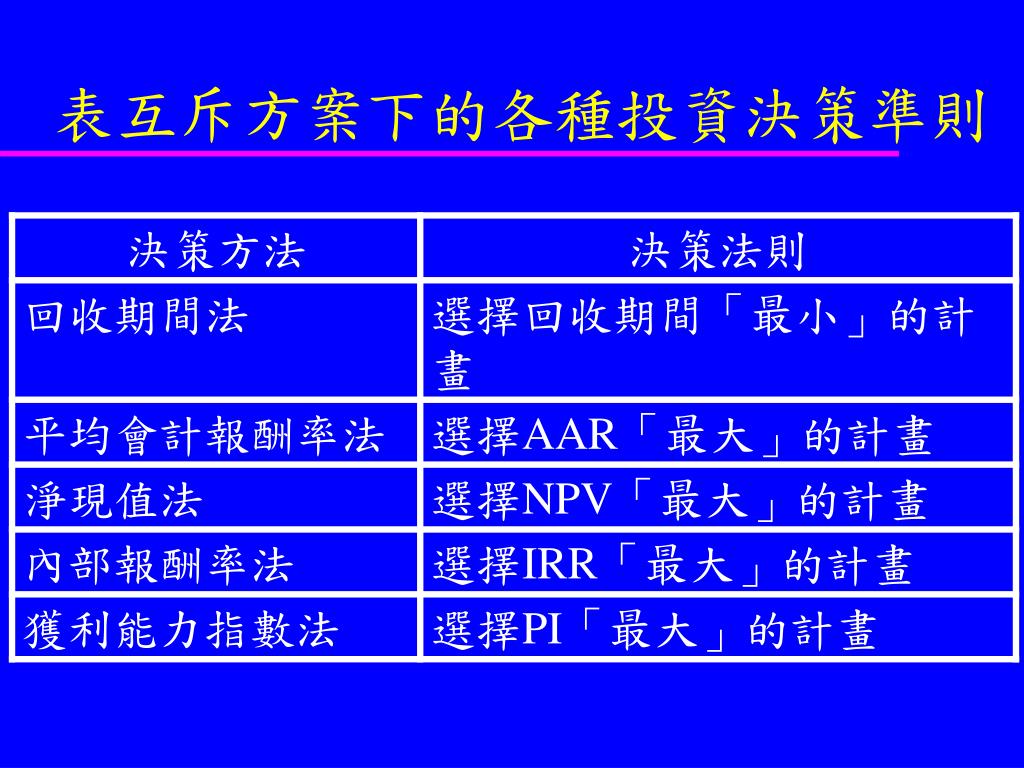 表互斥方案下的各種投資決策準則

| 決策方法 | 決策法則 |
|---|---|
| 回收期間法 | 選擇回收期間「最小」的計畫 |
| 平均會計報酬率法 | 選擇AAR「最大」的計畫 |
| 淨現值法 | 選擇NPV「最大」的計畫 |
| 內部報酬率法 | 選擇IRR「最大」的計畫 |
| 獲利能力指數法 | 選擇PI「最大」的計畫 |